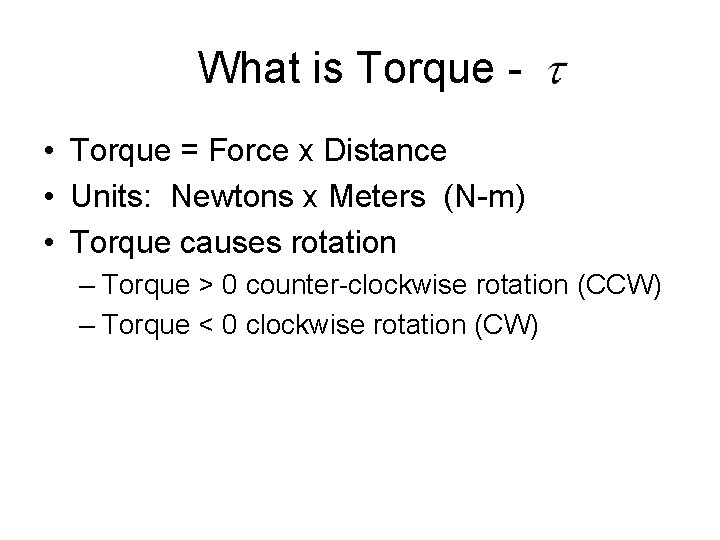 What is Torque - $\tau$

• Torque = Force x Distance
• Units: Newtons x Meters (N-m)
• Torque causes rotation
– Torque > 0 counter-clockwise rotation (CCW)
– Torque < 0 clockwise rotation (CW)